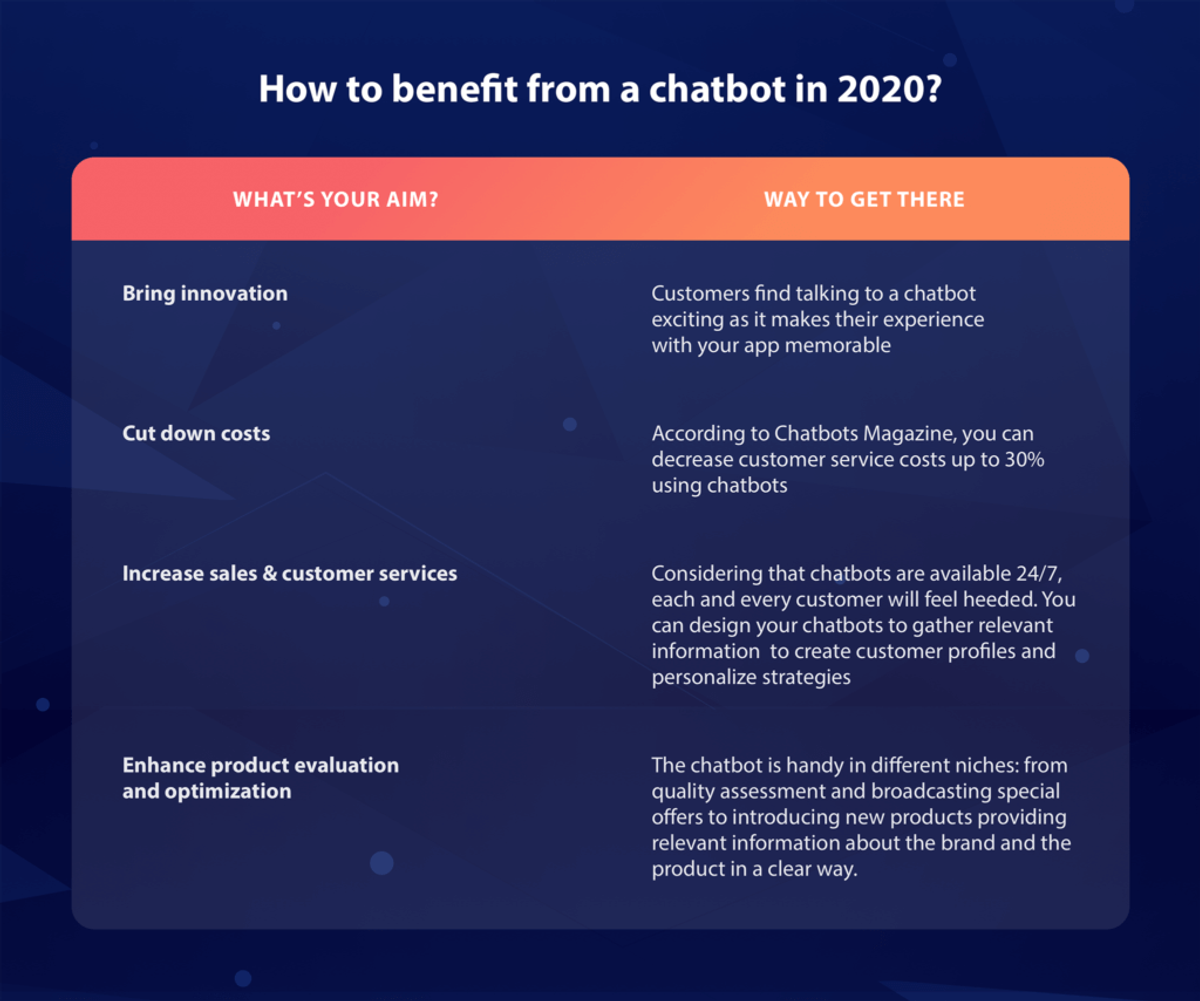 How to benefit from a chatbot in 2020?

| WHAT'S YOUR AIM? | WAY TO GET THERE |
|---|---|
| Bring innovation | Customers find talking to a chatbot exciting as it makes their experience with your app memorable |
| Cut down costs | According to Chatbots Magazine, you can decrease customer service costs up to 30% using chatbots |
| Increase sales & customer services | Considering that chatbots are available 24/7, each and every customer will feel heeded. You can design your chatbots to gather relevant information to create customer profiles and personalize strategies |
| Enhance product evaluation and optimization | The chatbot is handy in different niches: from quality assessment and broadcasting special offers to introducing new products providing relevant information about the brand and the product in a clear way. |